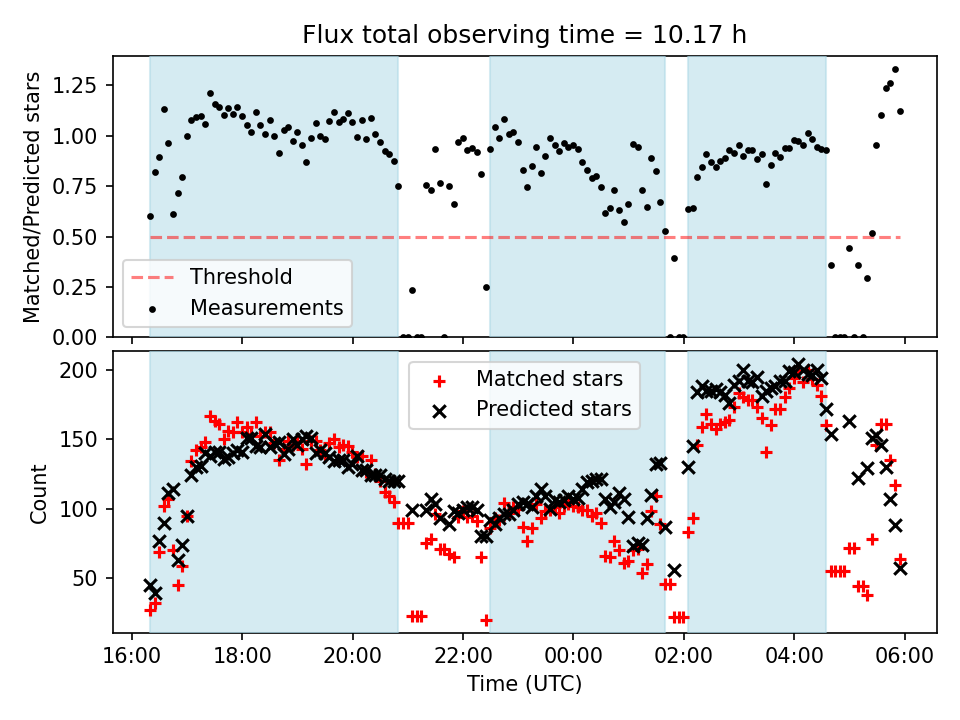 Flux total observing time = 10.17 h

Matched/Predicted stars

1.25
1.00
0.75
0.50
0.25
0.00

Threshold
Measurements

Count

200
150
100
50

Matched stars
Predicted stars

16:00
18:00
20:00
22:00
00:00
02:00
04:00
06:00

Time (UTC)